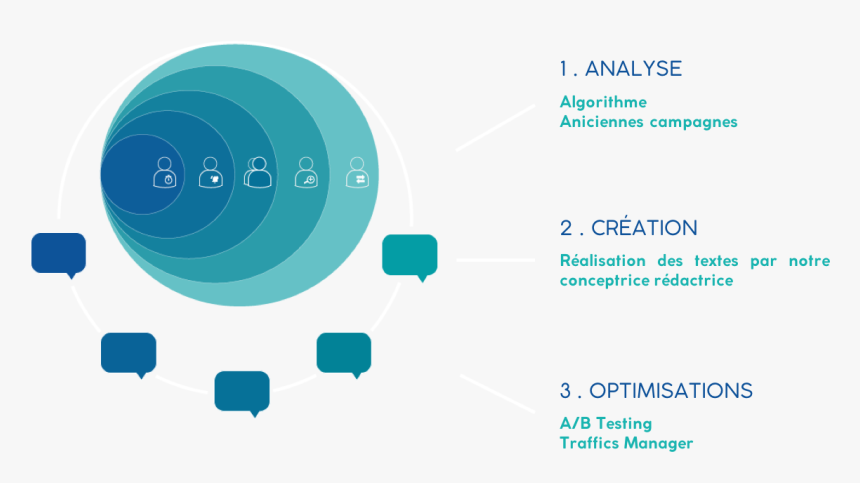 1 . ANALYSE

Algorithme
Aniciennes campagnes

2 . CRÉATION

Réalisation des textes par notre conceptrice rédactrice

3 . OPTIMISATIONS

A/B Testing
Traffics Manager